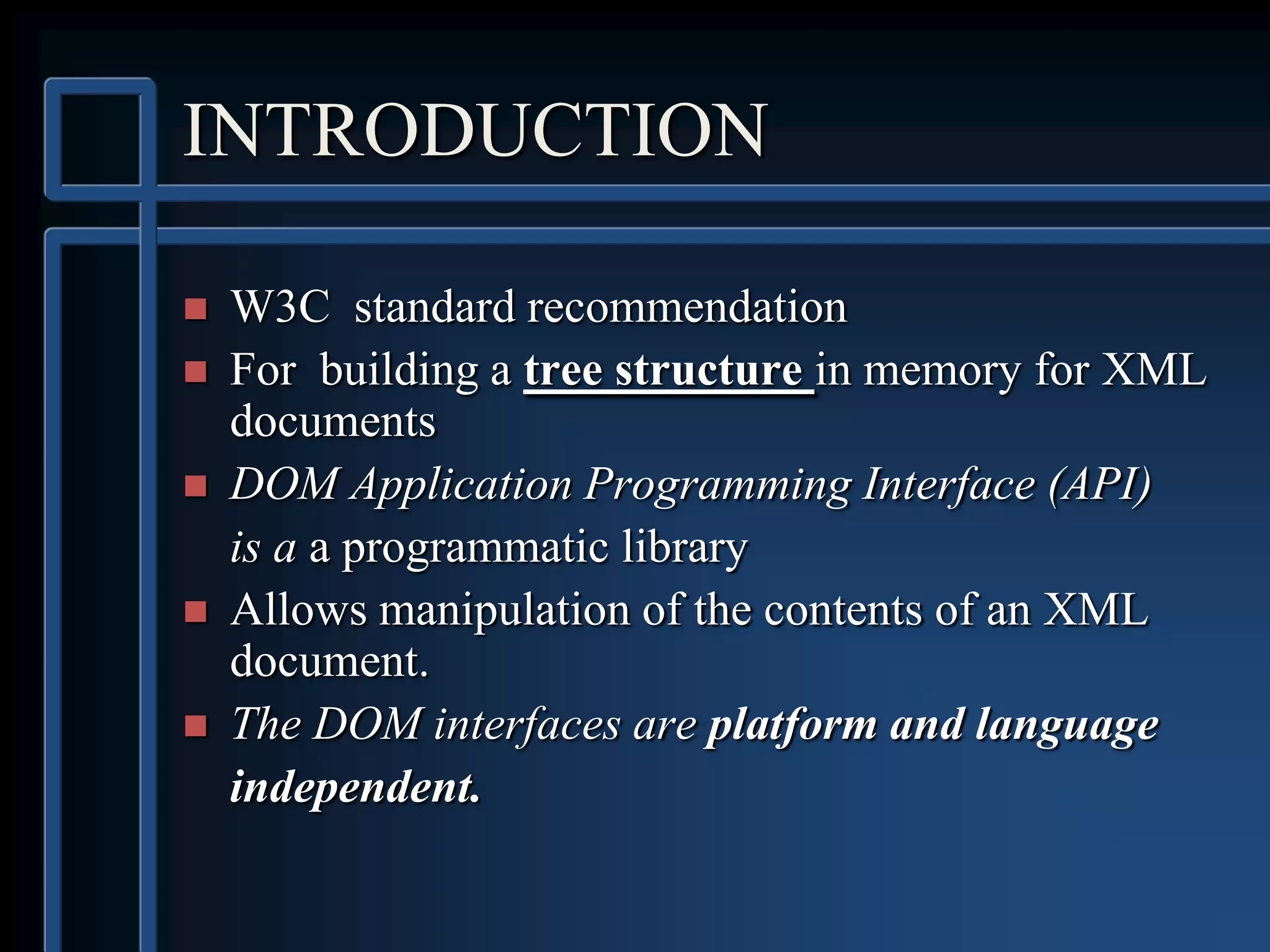 INTRODUCTION

W3C standard recommendation

For building a tree structure in memory for XML documents

DOM Application Programming Interface (API) is a a programmatic library

Allows manipulation of the contents of an XML document.

The DOM interfaces are platform and language independent.